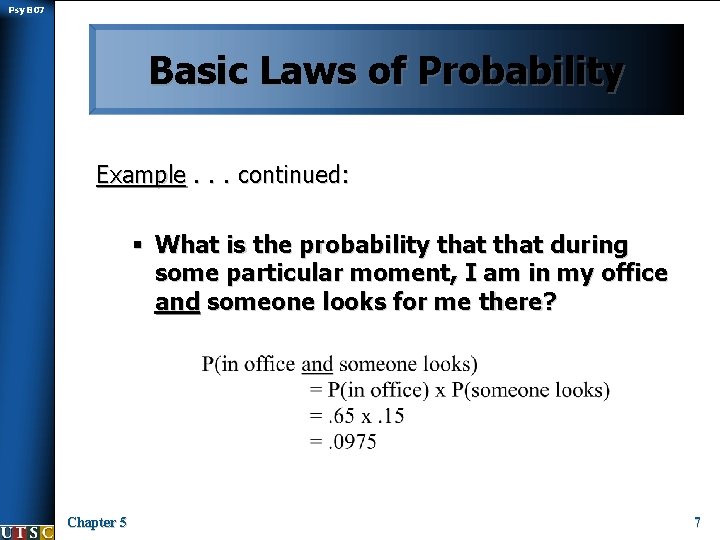 Psy B07

Basic Laws of Probability

Example . . . continued:

▪ What is the probability that that during some particular moment, I am in my office and someone looks for me there?

P(in office and someone looks)
= P(in office) x P(someone looks)
= .65 x .15
= .0975

UTSC

Chapter 5

7